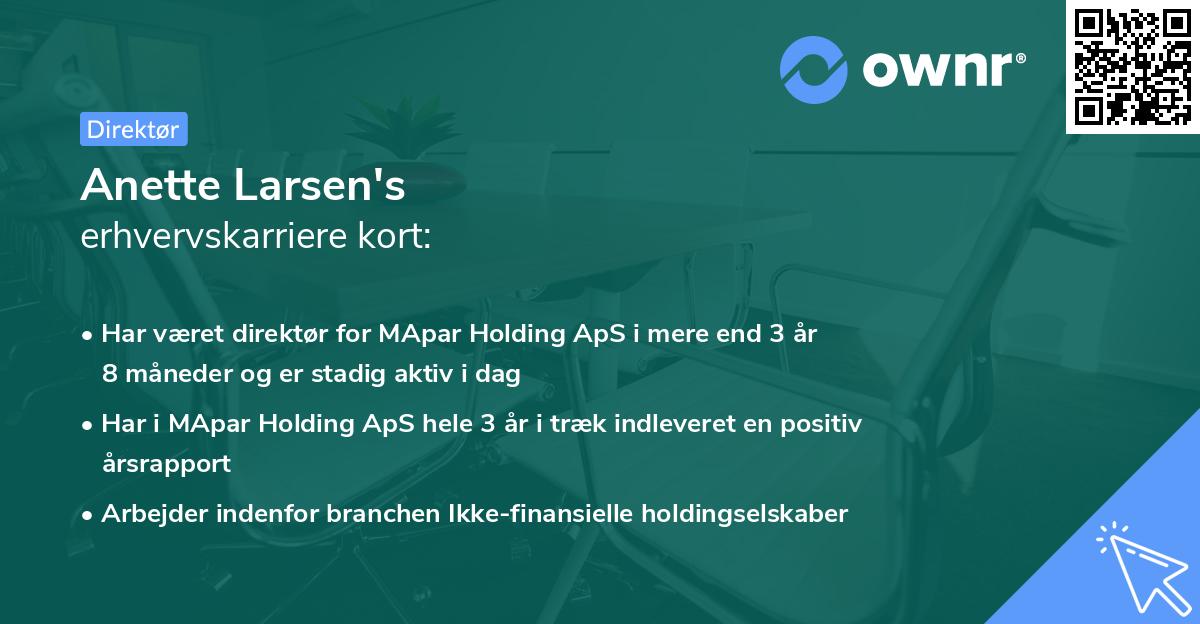 ownr®

Direktør

Anette Larsen's
erhvervskarriere kort:

• Har været direktør for MApar Holding ApS i mere end 3 år 8 måneder og er stadig aktiv i dag

• Har i MApar Holding ApS hele 3 år i træk indleveret en positiv årsrapport

• Arbejder indenfor branchen Ikke-finansielle holdingselskaber